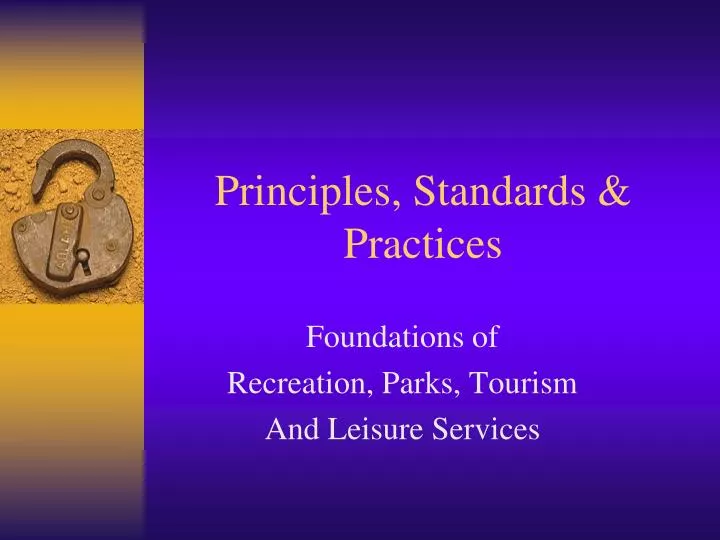 Principles, Standards & Practices

Foundations of
Recreation, Parks, Tourism
And Leisure Services